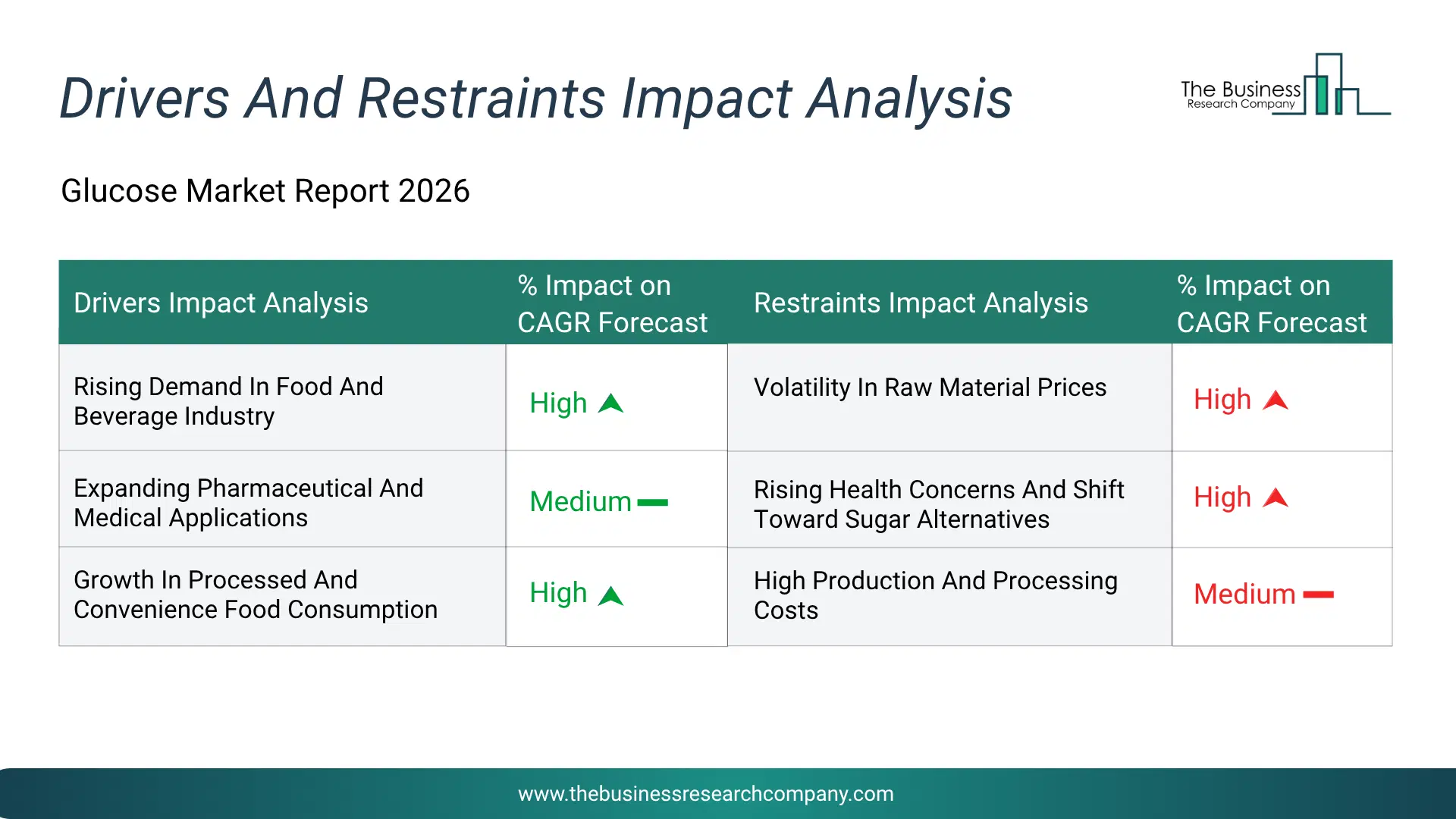 Drivers And Restraints Impact Analysis

The Business Research Company

Glucose Market Report 2026

| Drivers Impact Analysis | % Impact on CAGR Forecast | Restraints Impact Analysis | % Impact on CAGR Forecast |
|---|---|---|---|
| Rising Demand In Food And Beverage Industry | High | Volatility In Raw Material Prices | High |
| Expanding Pharmaceutical And Medical Applications | Medium | Rising Health Concerns And Shift Toward Sugar Alternatives | High |
| Growth In Processed And Convenience Food Consumption | High | High Production And Processing Costs | Medium |

www.thebusinessresearchcompany.com